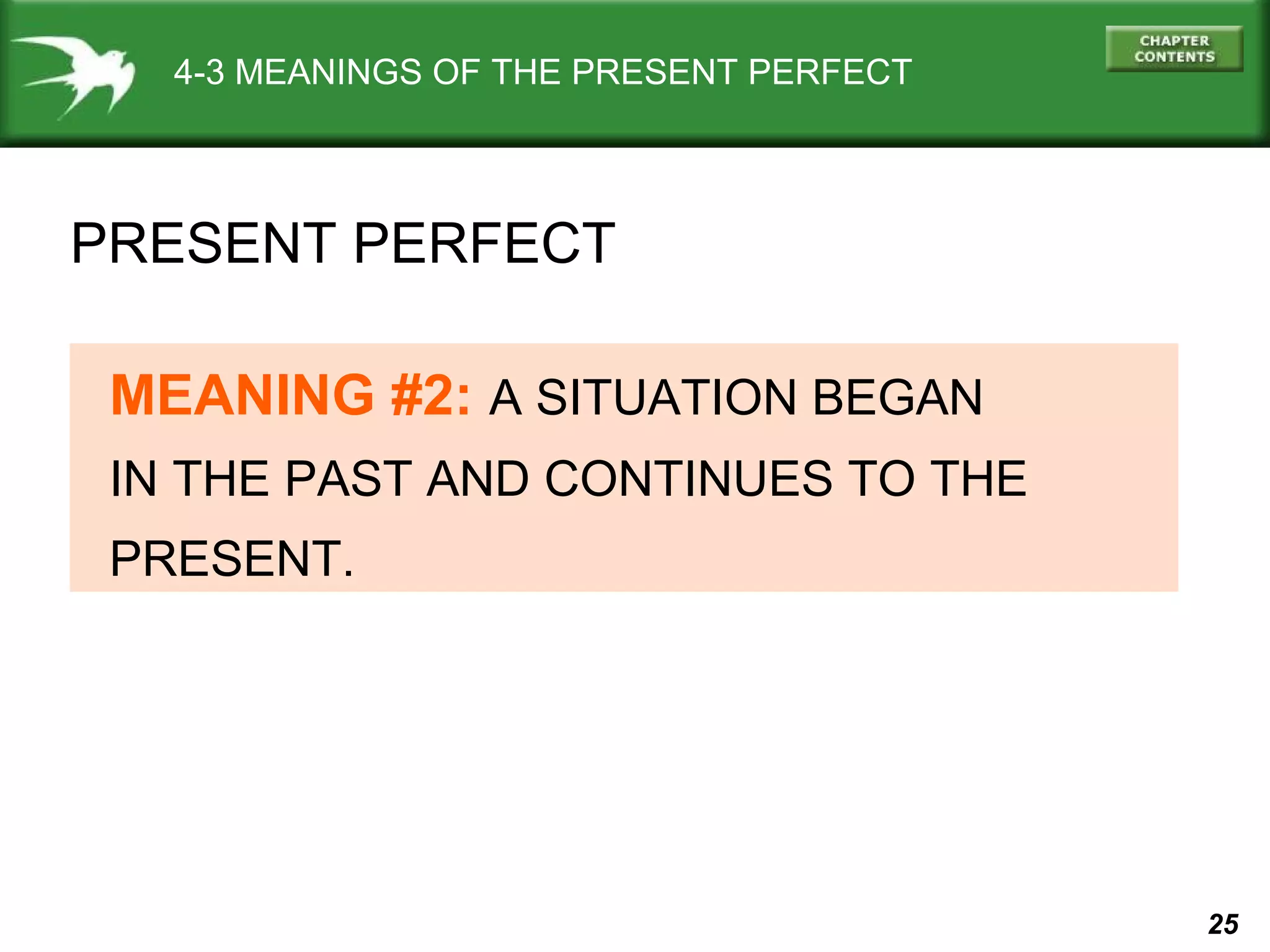 4-3 MEANINGS OF THE PRESENT PERFECT

CHAPTER CONTENTS

PRESENT PERFECT

MEANING #2: A SITUATION BEGAN IN THE PAST AND CONTINUES TO THE PRESENT.

25